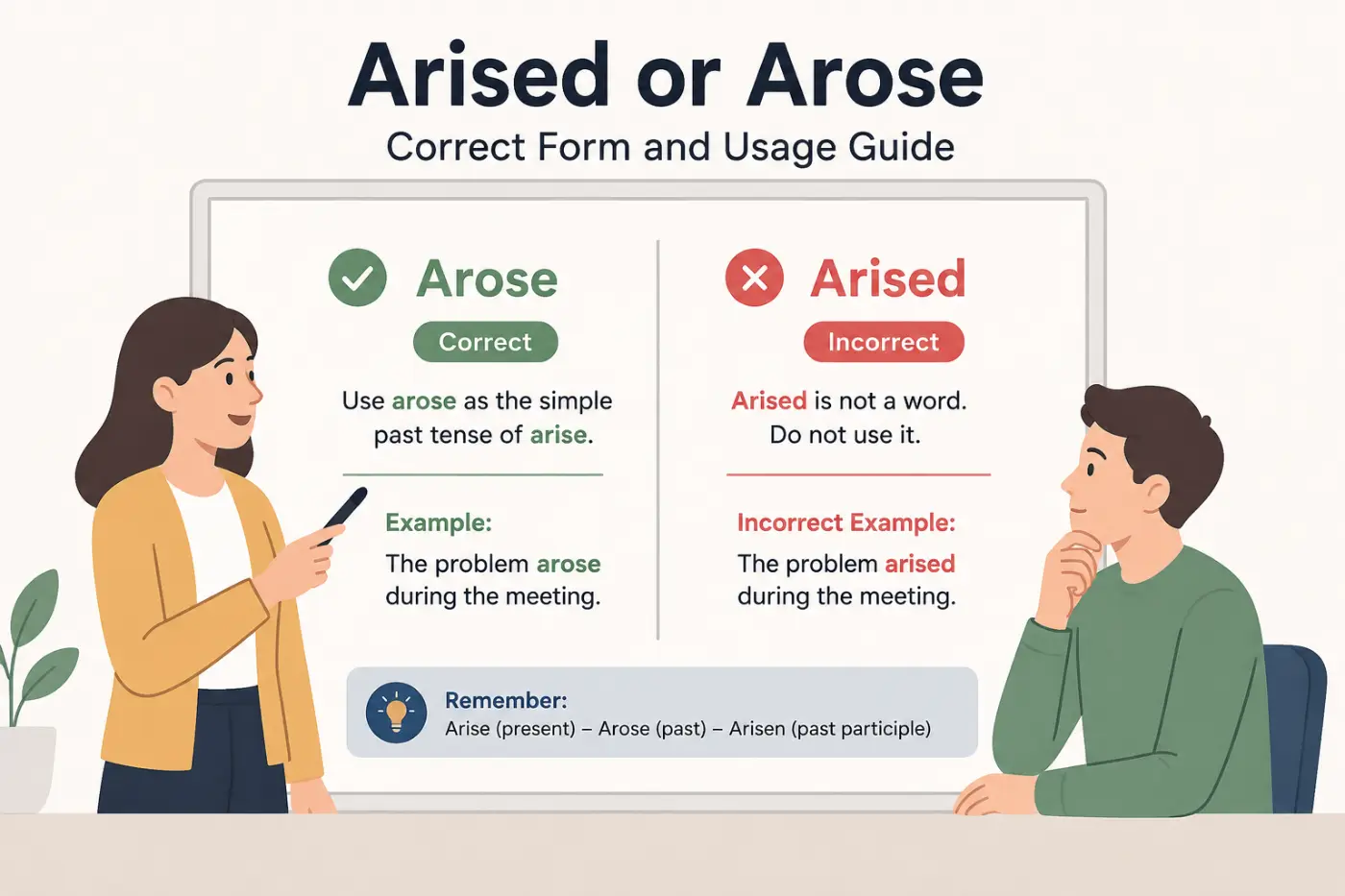 Arised or Arose
Correct Form and Usage Guide

Arose
Correct
Use arose as the simple past tense of arise.

Example:
The problem arose during the meeting.

Arised
Incorrect
Arised is not a word. Do not use it.

Incorrect Example:
The problem arised during the meeting.

Remember:
Arise (present) – Arose (past) – Arisen (past participle)